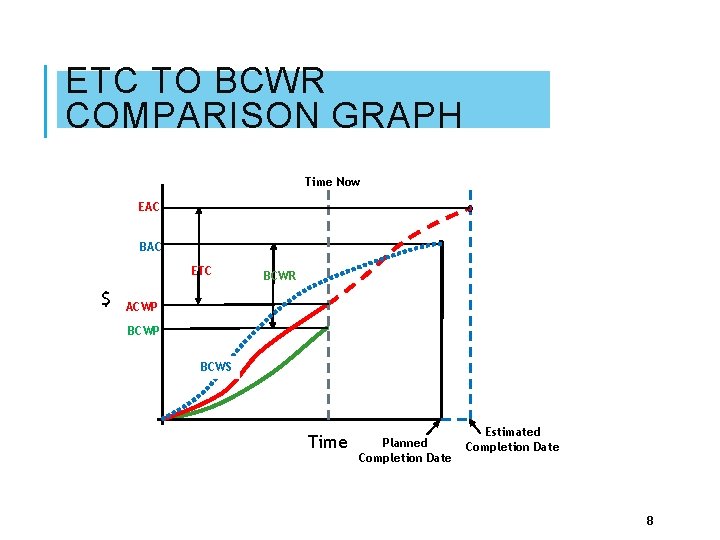 ETC TO BCWR COMPARISON GRAPH

Time Now

EAC
BAC
ETC
BCWR
$
ACWP
BCWP
BCWS

Time
Planned Completion Date
Estimated Completion Date

8